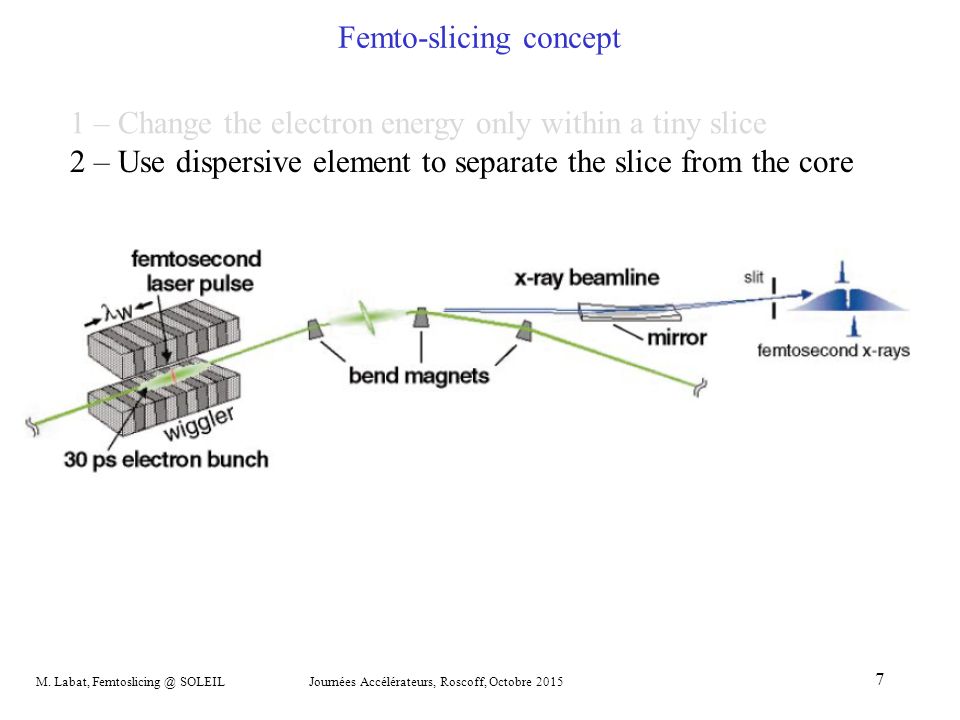 Femto-slicing concept

1 – Change the electron energy only within a tiny slice
2 – Use dispersive element to separate the slice from the core

femtosecond laser pulse

$\lambda_W$

wiggler

30 ps electron bunch

bend magnets

x-ray beamline

mirror

slit

femtosecond x-rays

M. Labat, Femtoslicing @ SOLEIL Journées Accélérateurs, Roscoff, Octobre 2015

7